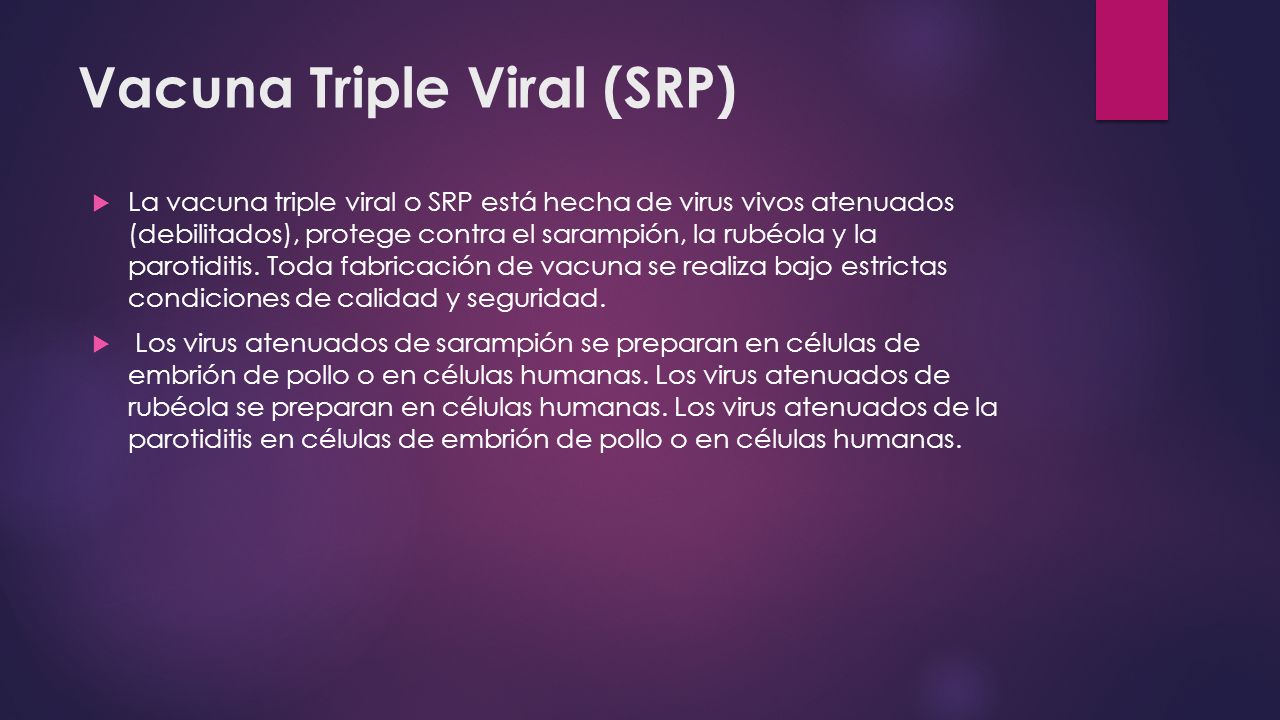 Vacuna Triple Viral (SRP)

La vacuna triple viral o SRP está hecha de virus vivos atenuados (debilitados), protege contra el sarampión, la rubéola y la parotiditis. Toda fabricación de vacuna se realiza bajo estrictas condiciones de calidad y seguridad.

Los virus atenuados de sarampión se preparan en células de embrión de pollo o en células humanas. Los virus atenuados de rubéola se preparan en células humanas. Los virus atenuados de la parotiditis en células de embrión de pollo o en células humanas.